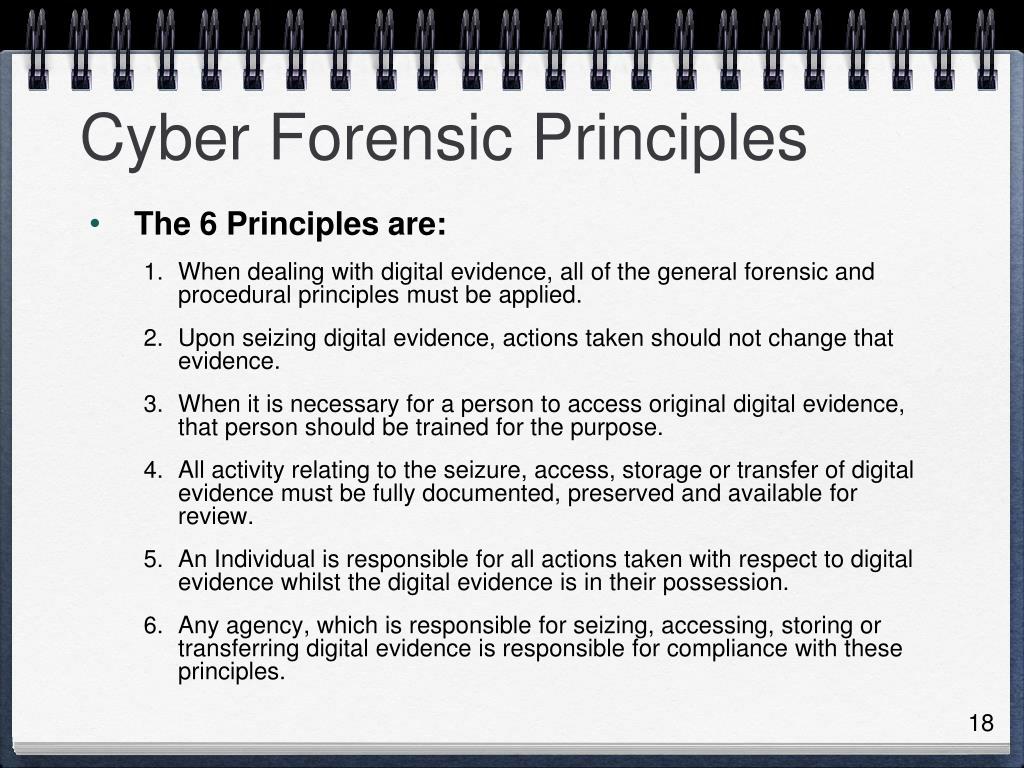 Cyber Forensic Principles

• The 6 Principles are:

1. When dealing with digital evidence, all of the general forensic and procedural principles must be applied.

2. Upon seizing digital evidence, actions taken should not change that evidence.

3. When it is necessary for a person to access original digital evidence, that person should be trained for the purpose.

4. All activity relating to the seizure, access, storage or transfer of digital evidence must be fully documented, preserved and available for review.

5. An Individual is responsible for all actions taken with respect to digital evidence whilst the digital evidence is in their possession.

6. Any agency, which is responsible for seizing, accessing, storing or transferring digital evidence is responsible for compliance with these principles.

18